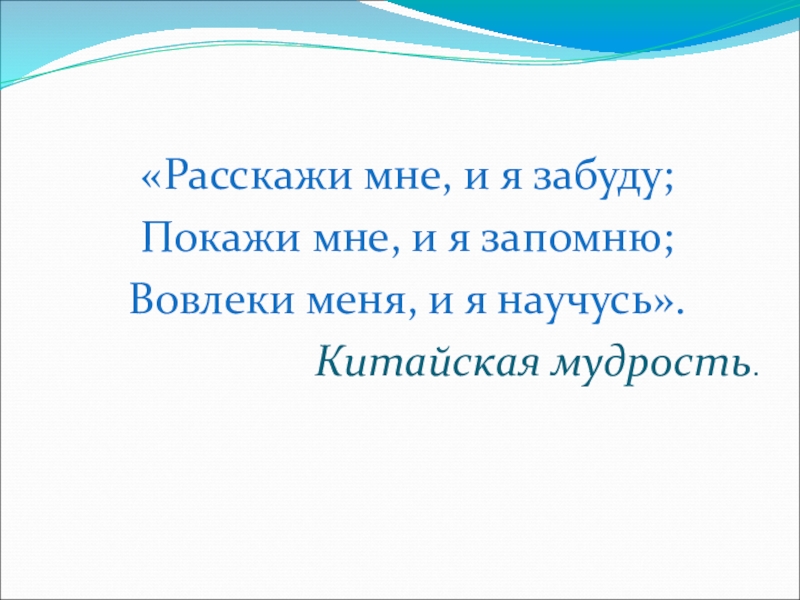 «Расскажи мне, и я забуду;
Покажи мне, и я запомню;
Вовлеки меня, и я научусь».
Китайская мудрость.